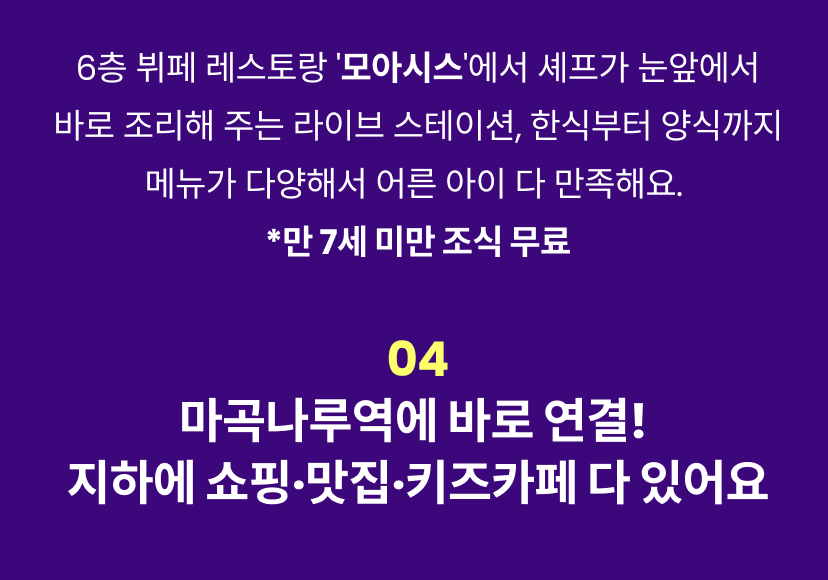 6층 뷔페 레스토랑 '모아시스'에서 셰프가 눈앞에서 바로 조리해 주는 라이브 스테이션, 한식부터 양식까지 메뉴가 다양해서 어른 아이 다 만족해요.

*만 7세 미만 조식 무료

04

마곡나루역에 바로 연결!
지하에 쇼핑·맛집·키즈카페 다 있어요